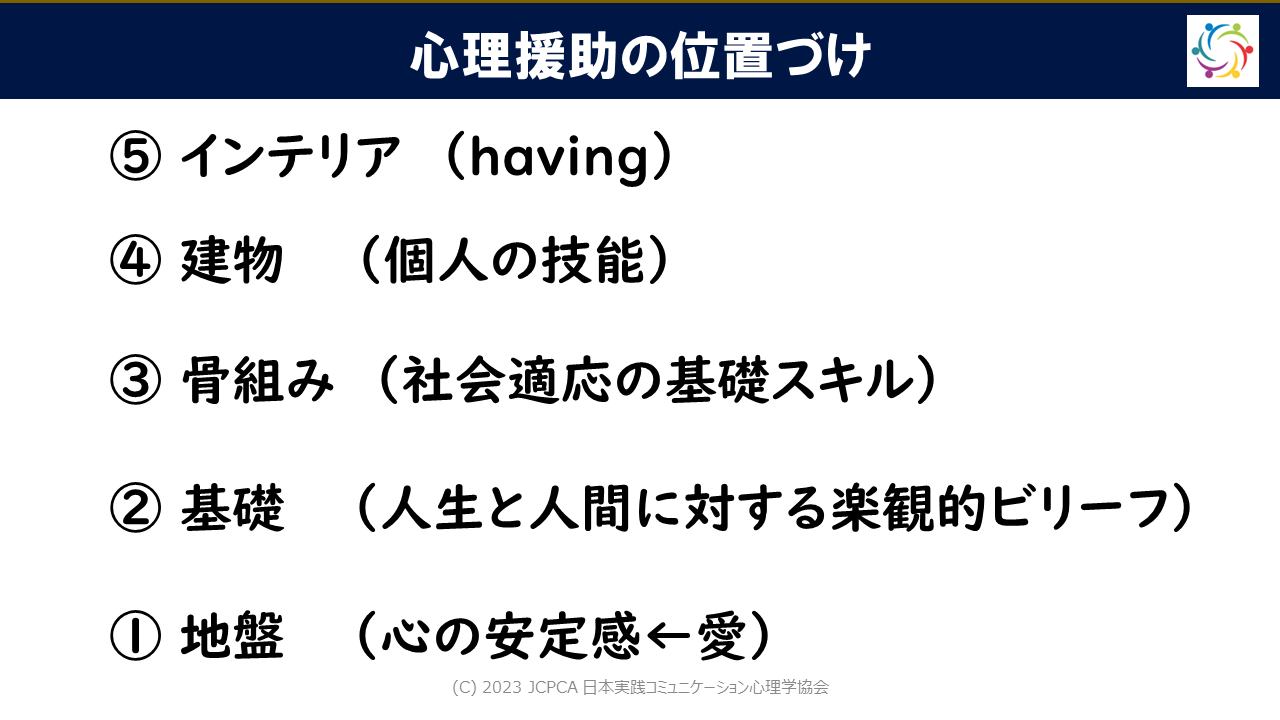 心理援助の位置づけ

⑤ インテリア （having）

④ 建物 （個人の技能）

③ 骨組み （社会適応の基礎スキル）

② 基礎 （人生と人間に対する楽観的ビリーフ）

① 地盤 （心の安定感←愛）

(C) 2023 JCPCA 日本実践コミュニケーション心理学協会